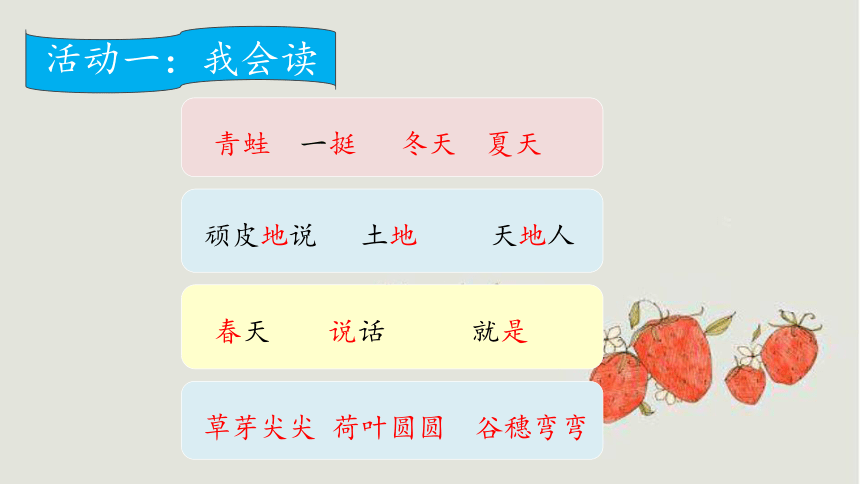 活动一：我会读

青蛙　一挺　冬天　夏天

顽皮地说　土地　天地人

春天　说话　就是

草芽尖尖　荷叶圆圆　谷穗弯弯